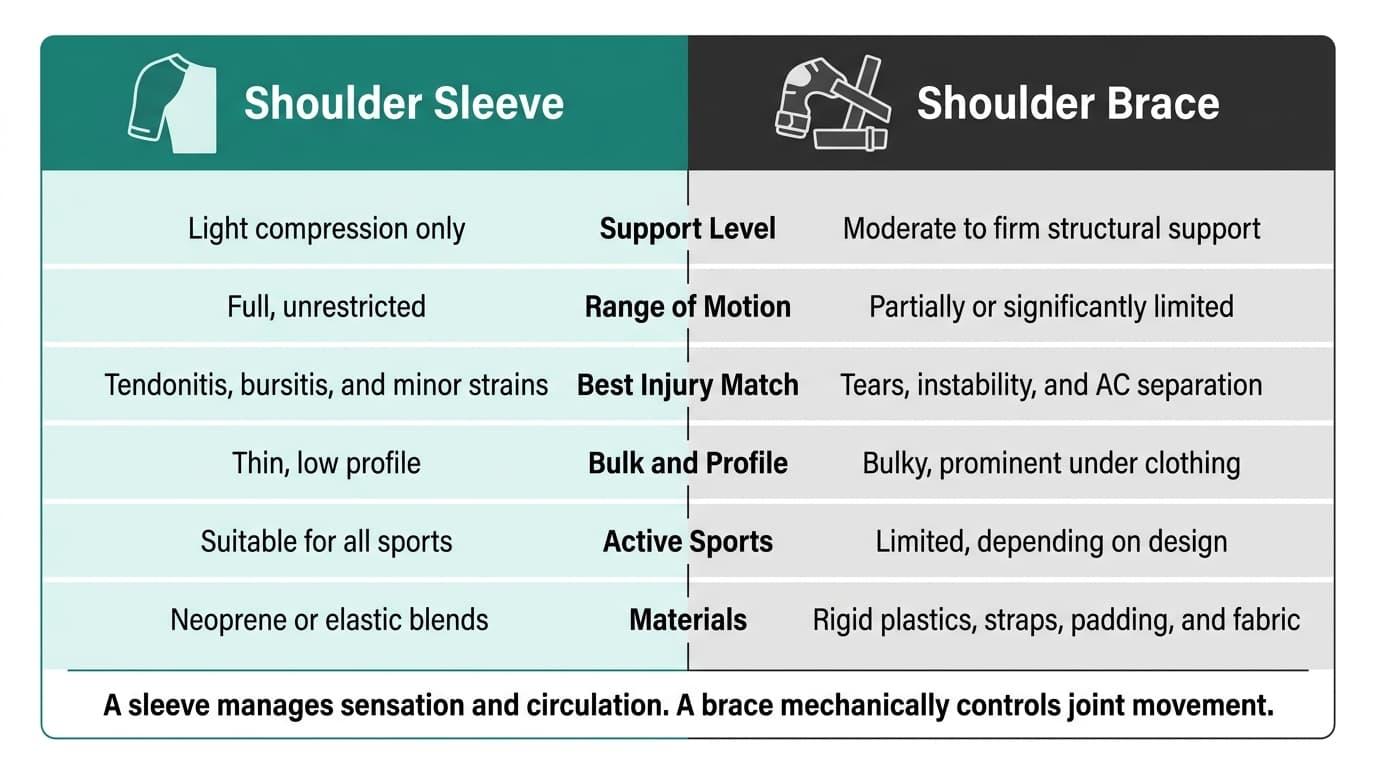 | Shoulder Sleeve | | Shoulder Brace |
|---|---|---|
| Light compression only | **Support Level** | Moderate to firm structural support |
| Full, unrestricted | **Range of Motion** | Partially or significantly limited |
| Tendonitis, bursitis, and minor strains | **Best Injury Match** | Tears, instability, and AC separation |
| Thin, low profile | **Bulk and Profile** | Bulky, prominent under clothing |
| Suitable for all sports | **Active Sports** | Limited, depending on design |
| Neoprene or elastic blends | **Materials** | Rigid plastics, straps, padding, and fabric |

**A sleeve manages sensation and circulation. A brace mechanically controls joint movement.**